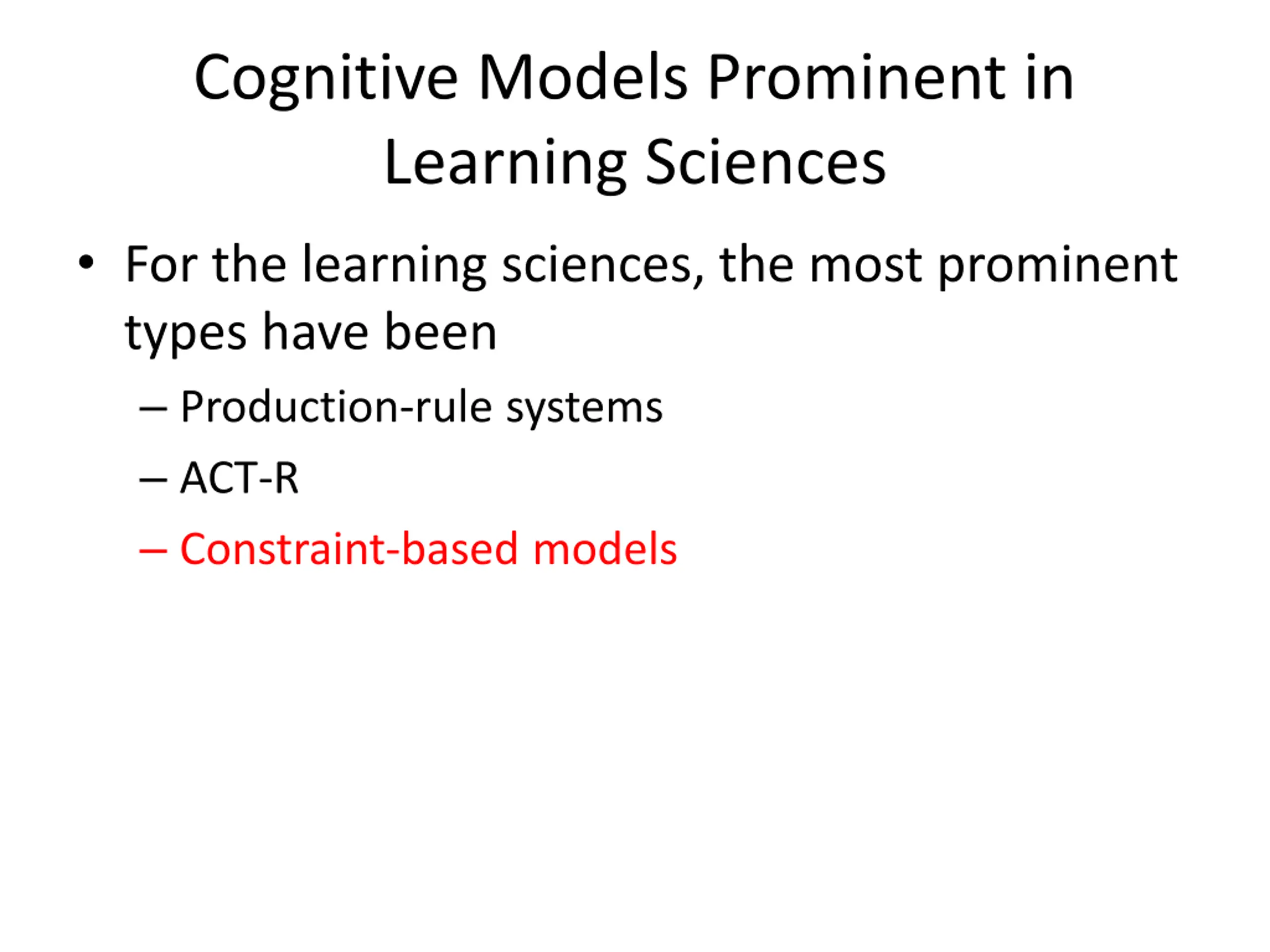 Cognitive Models Prominent in Learning Sciences

• For the learning sciences, the most prominent types have been

– Production-rule systems

– ACT-R

– Constraint-based models